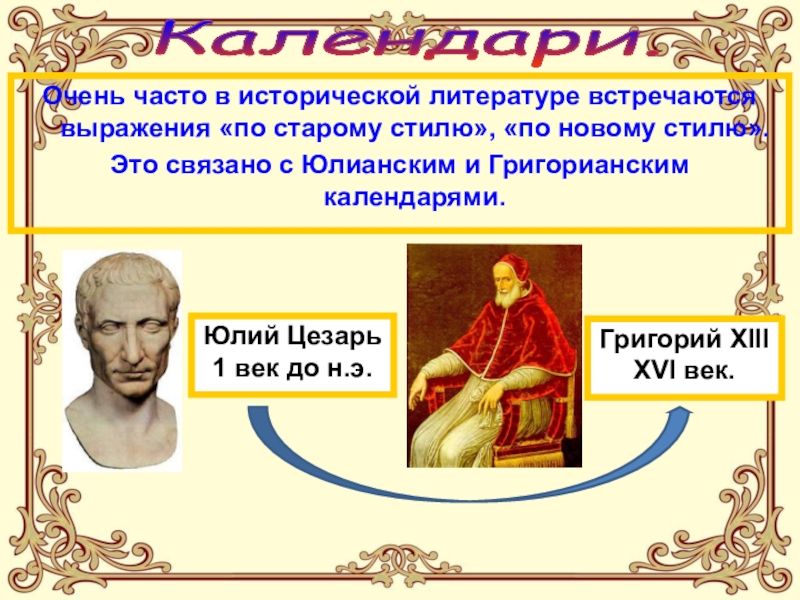 Календари.

Очень часто в исторической литературе встречаются выражения «по старому стилю», «по новому стилю».

Это связано с Юлианским и Григорианским календарями.

Юлий Цезарь
1 век до н.э.

Григорий XIII
XVI век.